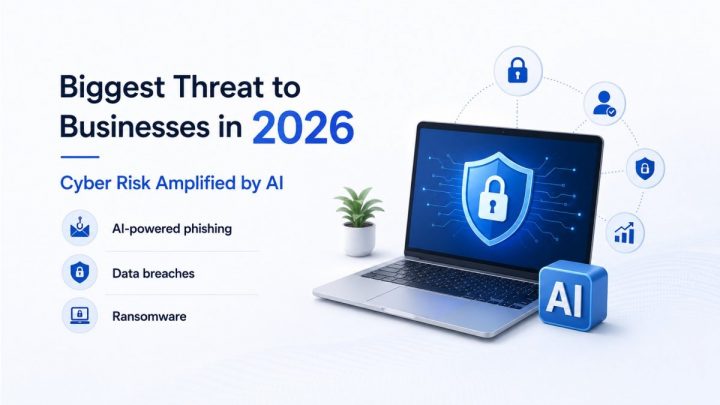 Biggest Threat to Businesses in 2026

Cyber Risk Amplified by AI

AI-powered phishing

Data breaches

Ransomware

AI